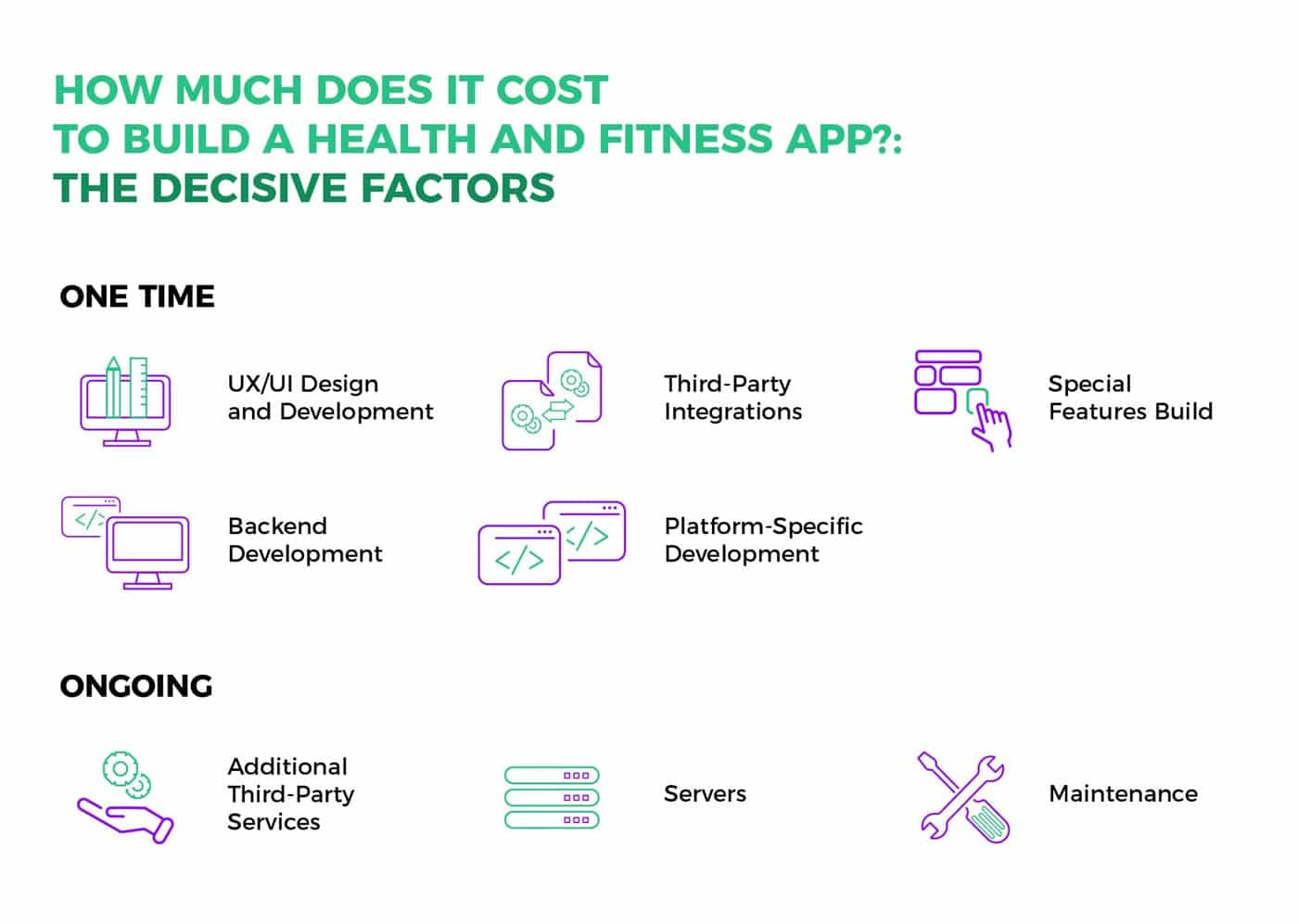 HOW MUCH DOES IT COST TO BUILD A HEALTH AND FITNESS APP?: THE DECISIVE FACTORS

ONE TIME

UX/UI Design and Development

Third-Party Integrations

Special Features Build

Backend Development

Platform-Specific Development

ONGOING

Additional Third-Party Services

Servers

Maintenance